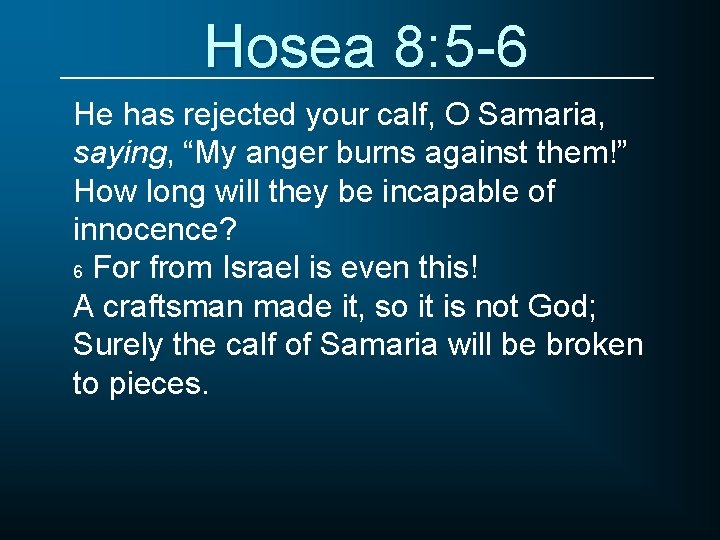 Hosea 8:5-6

He has rejected your calf, O Samaria, saying, “My anger burns against them!” How long will they be incapable of innocence?
6 For from Israel is even this!
A craftsman made it, so it is not God;
Surely the calf of Samaria will be broken to pieces.